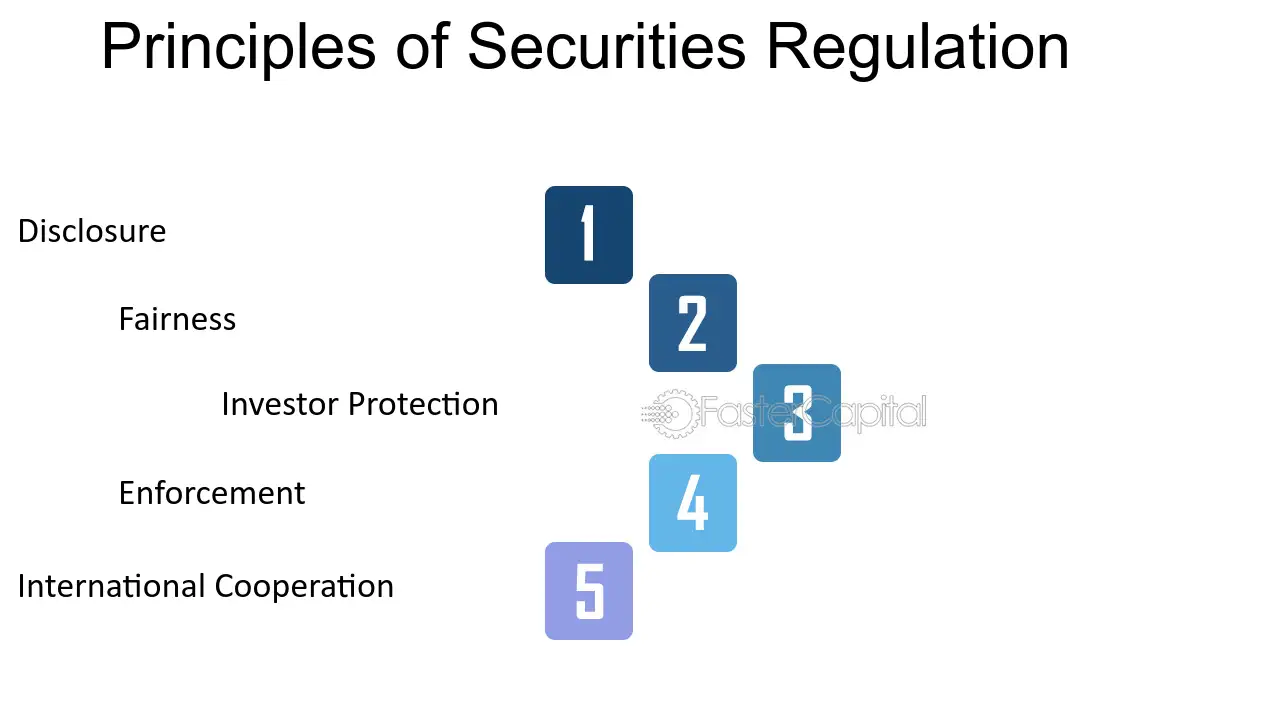 Principles of Securities Regulation

Disclosure

1

Fairness

2

Investor Protection

3

Enforcement

4

International Cooperation

5

FasterCapital